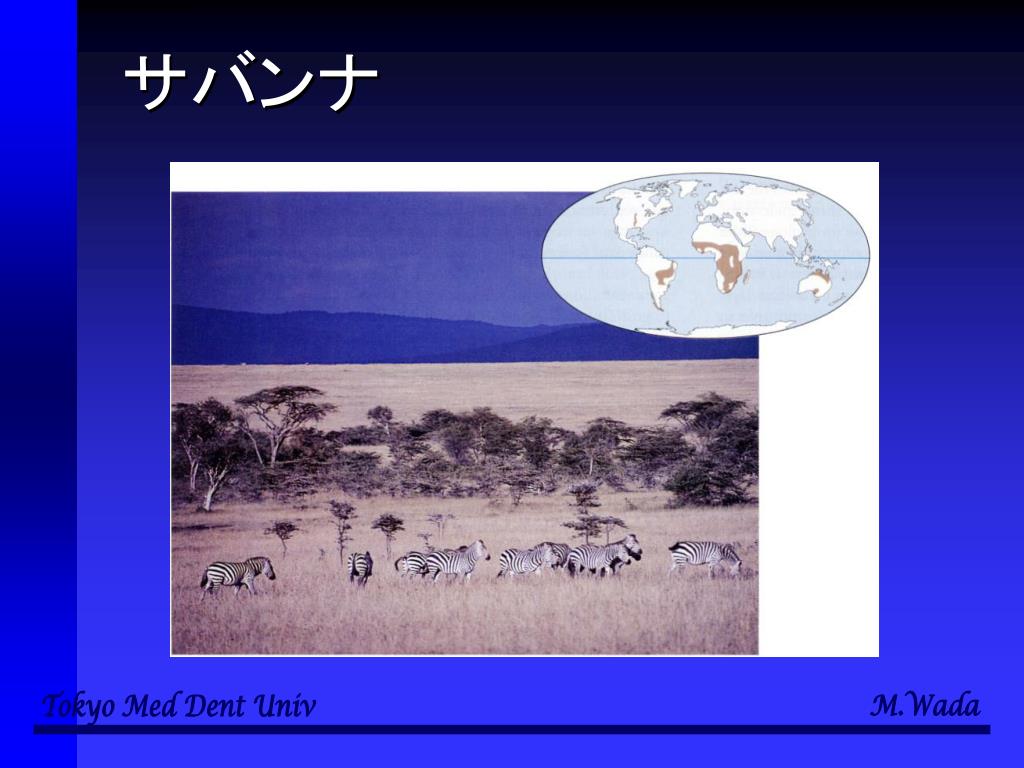 サバンナ

Tokyo Med Dent Univ

M.Wada